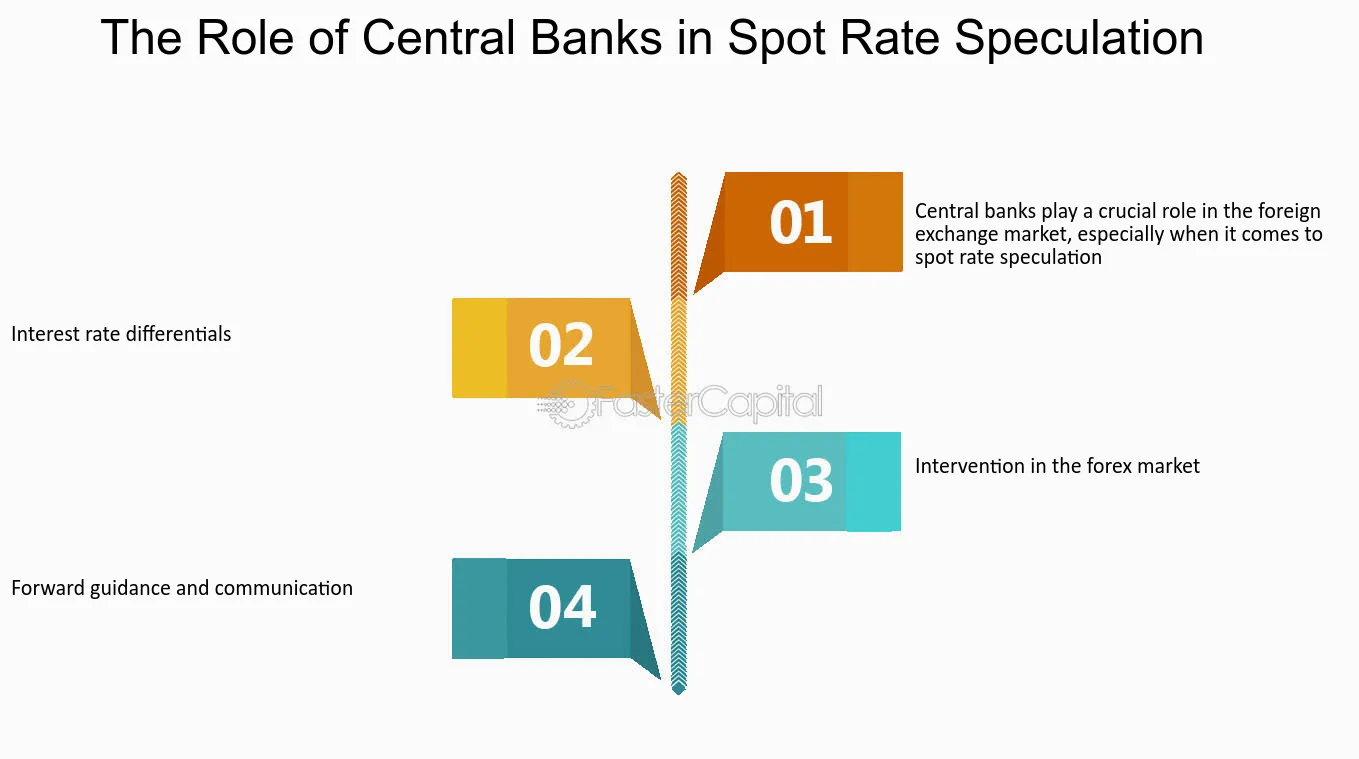 The Role of Central Banks in Spot Rate Speculation

01

Central banks play a crucial role in the foreign exchange market, especially when it comes to spot rate speculation

02

Interest rate differentials

FasterCapital

03

Intervention in the forex market

04

Forward guidance and communication